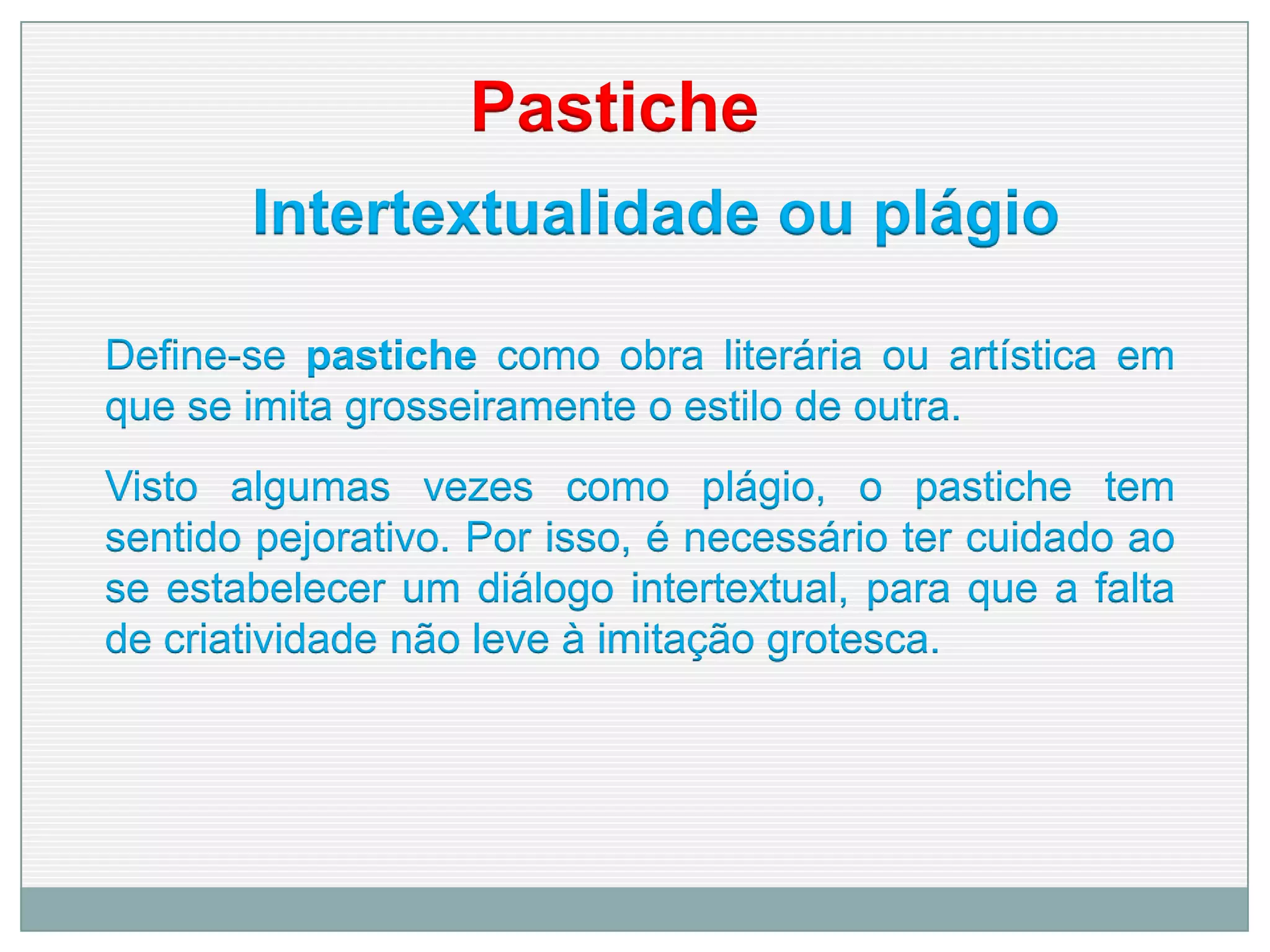 Pastiche

Intertextualidade ou plágio

Define-se pastiche como obra literária ou artística em que se imita grosseiramente o estilo de outra.

Visto algumas vezes como plágio, o pastiche tem sentido pejorativo. Por isso, é necessário ter cuidado ao se estabelecer um diálogo intertextual, para que a falta de criatividade não leve à imitação grotesca.